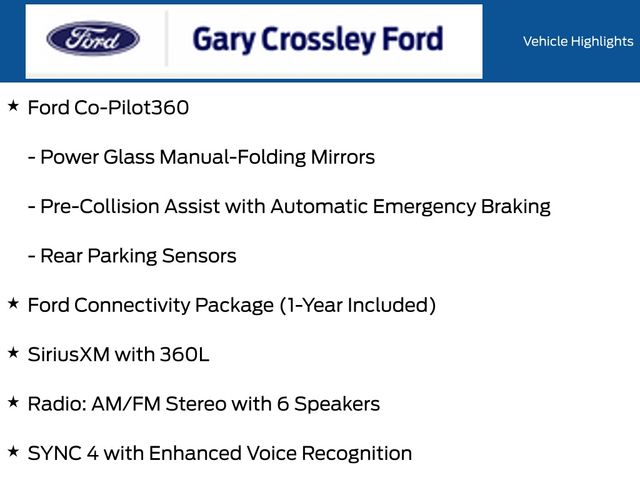 Ford

Gary Crossley Ford

Vehicle Highlights

★ Ford Co-Pilot360

- Power Glass Manual-Folding Mirrors

- Pre-Collision Assist with Automatic Emergency Braking

- Rear Parking Sensors

★ Ford Connectivity Package (1-Year Included)

★ SiriusXM with 360L

★ Radio: AM/FM Stereo with 6 Speakers

★ SYNC 4 with Enhanced Voice Recognition